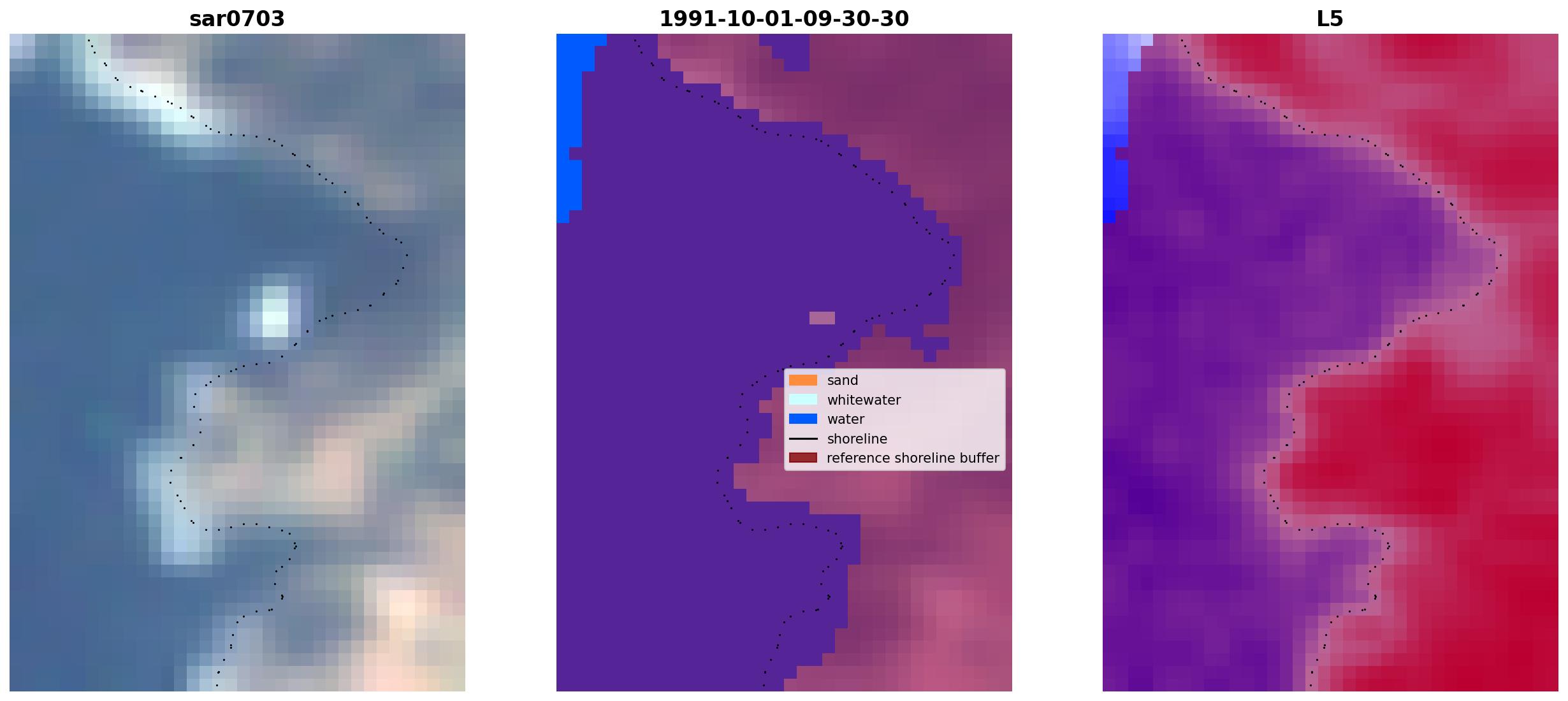 sar0703

1991-10-01-09-30-30

sand
whitewater
water
shoreline
reference shoreline buffer

L5